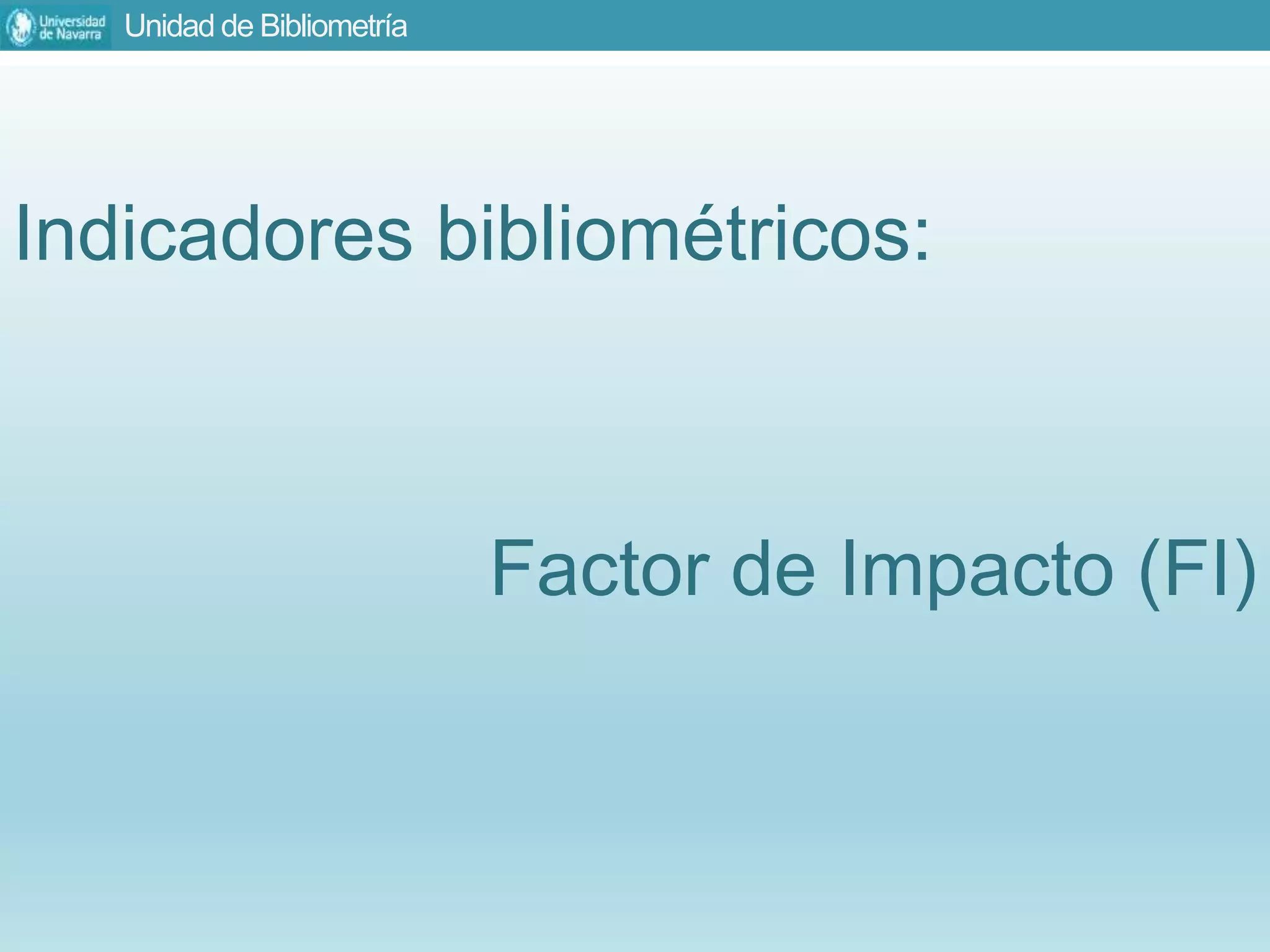 Universidad de Navarra Unidad de Bibliometría

Indicadores bibliométricos:

Factor de Impacto (FI)